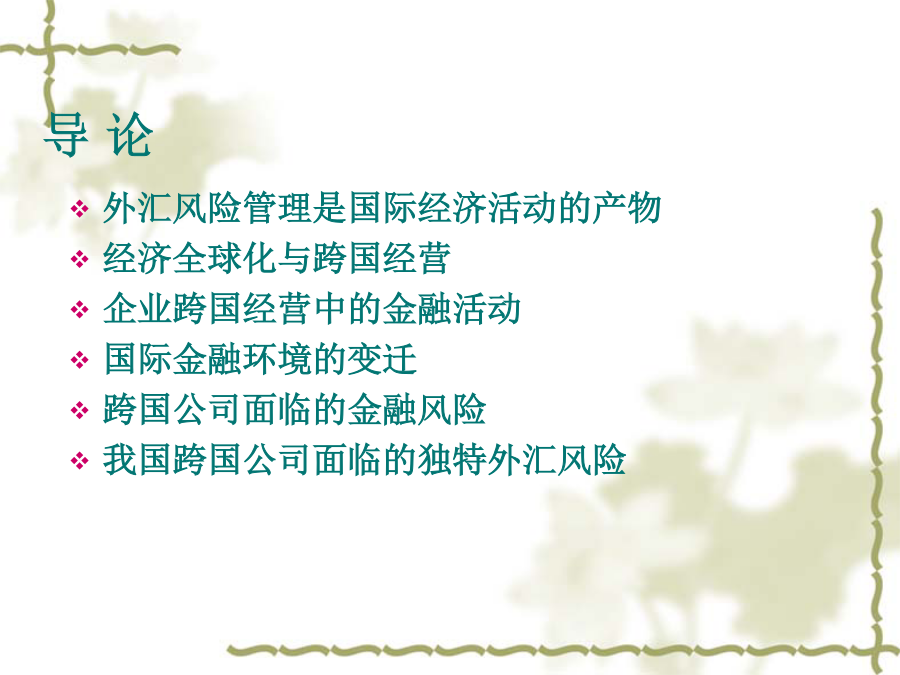 导 论

❖ 外汇风险管理是国际经济活动的产物
❖ 经济全球化与跨国经营
❖ 企业跨国经营中的金融活动
❖ 国际金融环境的变迁
❖ 跨国公司面临的金融风险
❖ 我国跨国公司面临的独特外汇风险